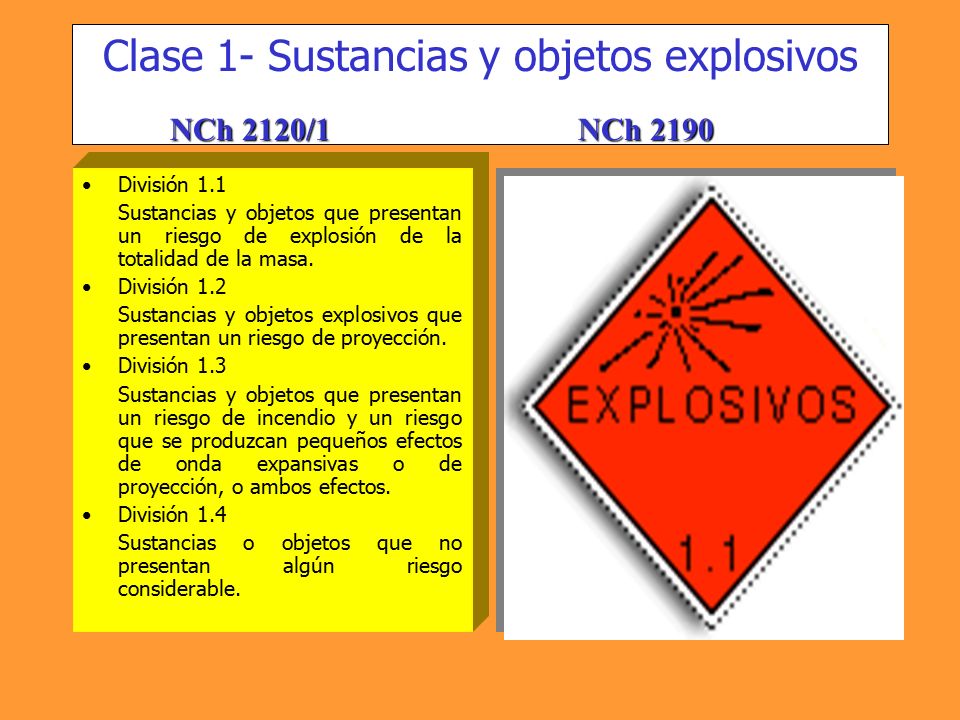 Clase 1- Sustancias y objetos explosivos

NCh 2120/1

NCh 2190

• División 1.1
Sustancias y objetos que presentan un riesgo de explosión de la totalidad de la masa.
• División 1.2
Sustancias y objetos explosivos que presentan un riesgo de proyección.
• División 1.3
Sustancias y objetos que presentan un riesgo de incendio y un riesgo que se produzcan pequeños efectos de onda expansivas o de proyección, o ambos efectos.
• División 1.4
Sustancias o objetos que no presentan algún riesgo considerable.

EXPLOSIVOS

1.1